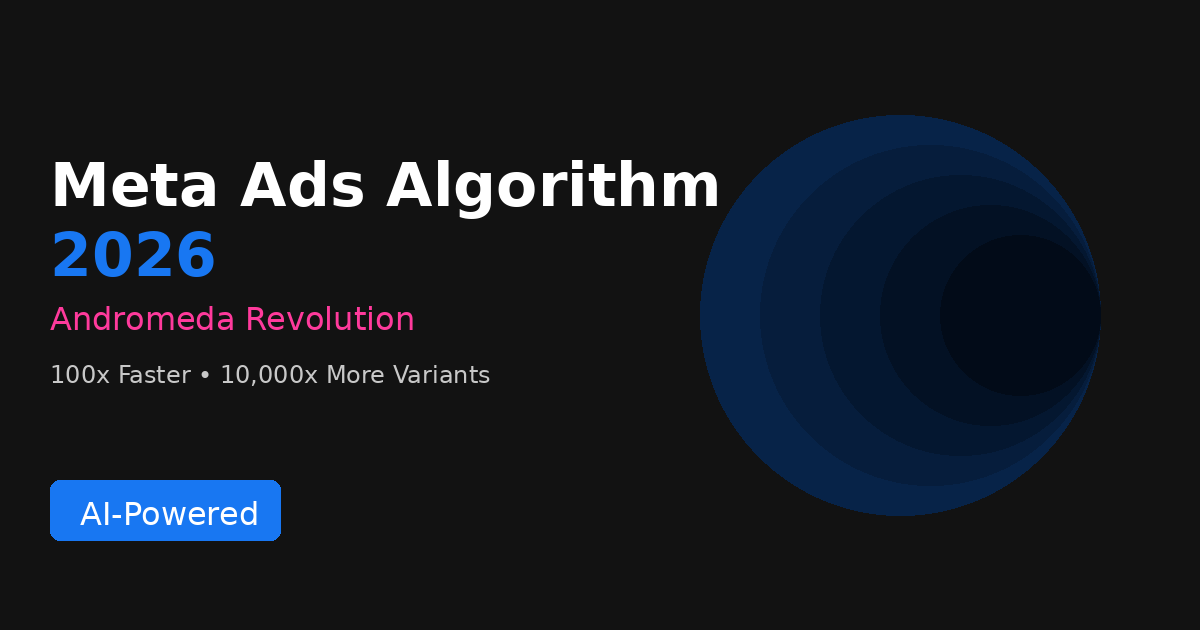 Meta Ads Algorithm
2026

Andromeda Revolution

100x Faster • 10,000x More Variants

AI-Powered